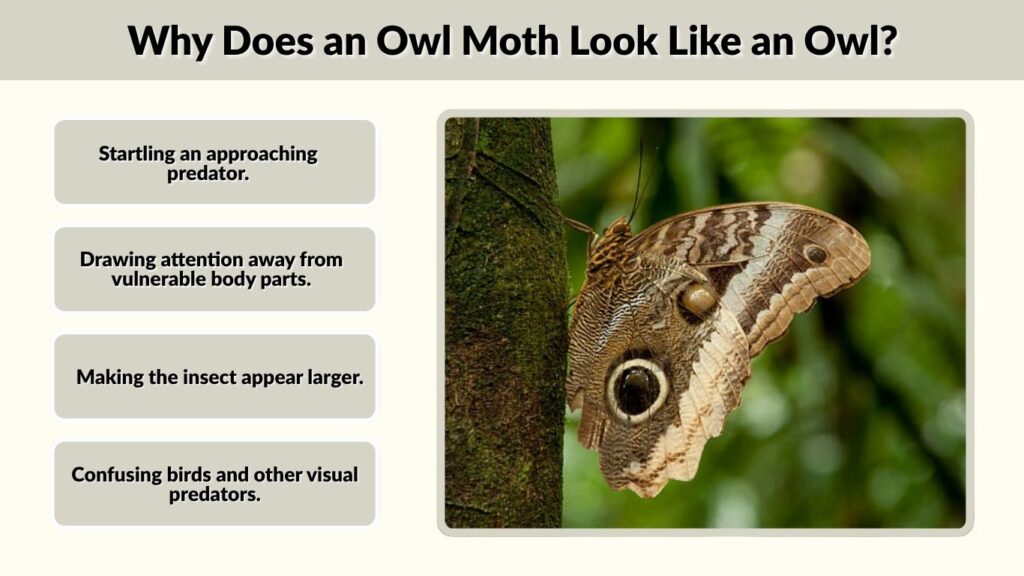 Why Does an Owl Moth Look Like an Owl?

Startling an approaching predator.

Drawing attention away from vulnerable body parts.

Making the insect appear larger.

Confusing birds and other visual predators.